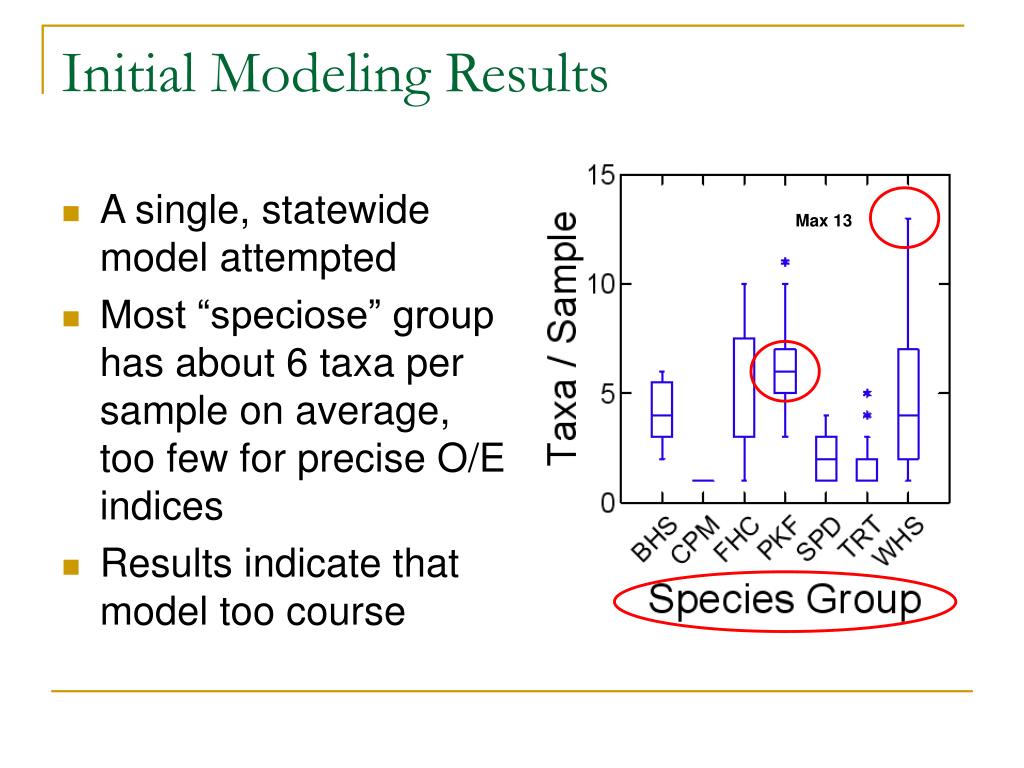 Initial Modeling Results

A single, statewide model attempted

Most “speciose” group has about 6 taxa per sample on average, too few for precise O/E indices

Results indicate that model too course

Taxa / Sample

15
10
5
0

Max 13

BHS CPM FHC PKF SPD TRT WHS

Species Group